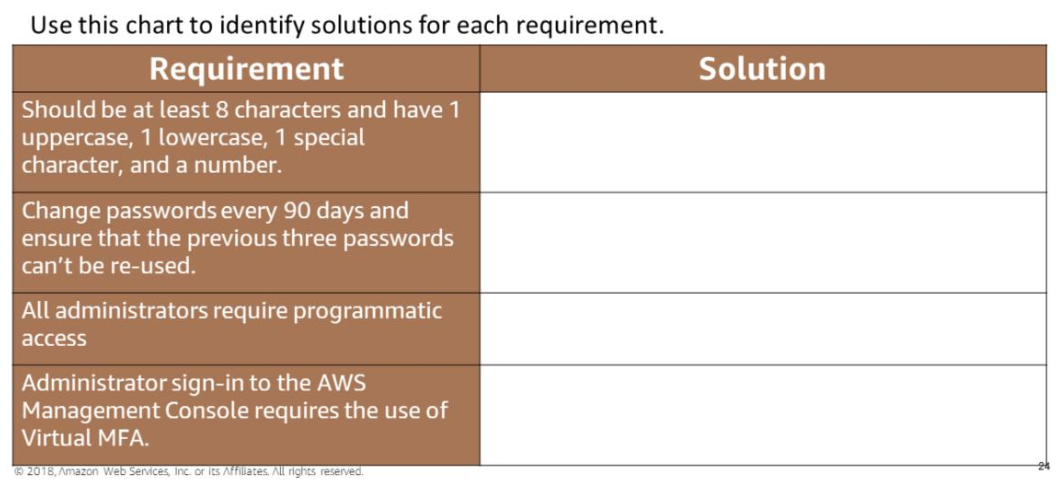 Use this chart to identify solutions for each requirement.

| Requirement | Solution |
|---|---|
| Should be at least 8 characters and have 1 uppercase, 1 lowercase, 1 special character, and a number. | |
| Change passwords every 90 days and ensure that the previous three passwords can't be re-used. | |
| All administrators require programmatic access | |
| Administrator sign-in to the AWS Management Console requires the use of Virtual MFA. | |

© 2018, Amazon Web Services, Inc. or its Affiliates. All rights reserved.

24